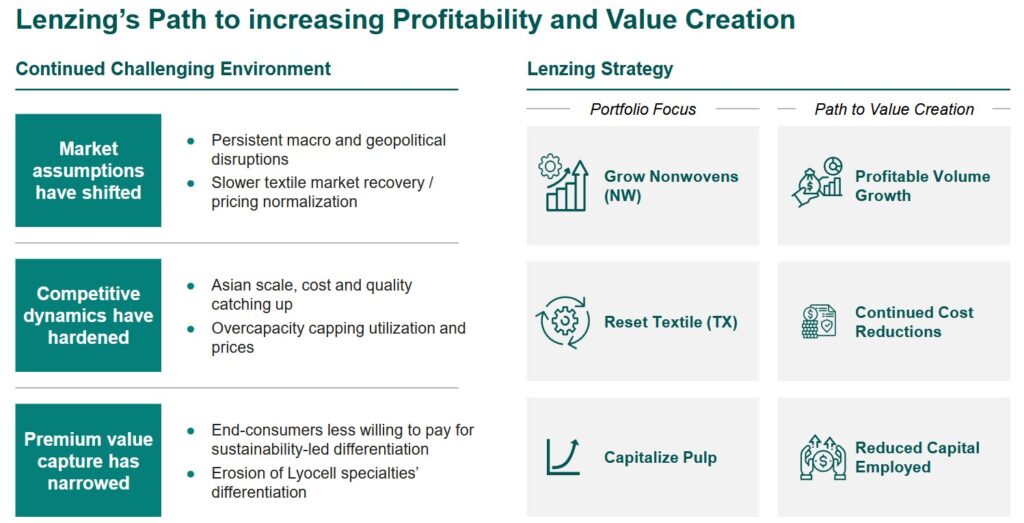 Lenzing's Path to increasing Profitability and Value Creation

Continued Challenging Environment

Market assumptions have shifted

- Persistent macro and geopolitical disruptions
- Slower textile market recovery / pricing normalization

Competitive dynamics have hardened

- Asian scale, cost and quality catching up
- Overcapacity capping utilization and prices

Premium value capture has narrowed

- End-consumers less willing to pay for sustainability-led differentiation
- Erosion of Lyocell specialties' differentiation

Lenzing Strategy

Portfolio Focus

Grow Nonwovens (NW)

Reset Textile (TX)

Capitalize Pulp

Path to Value Creation

Profitable Volume Growth

Continued Cost Reductions

Reduced Capital Employed